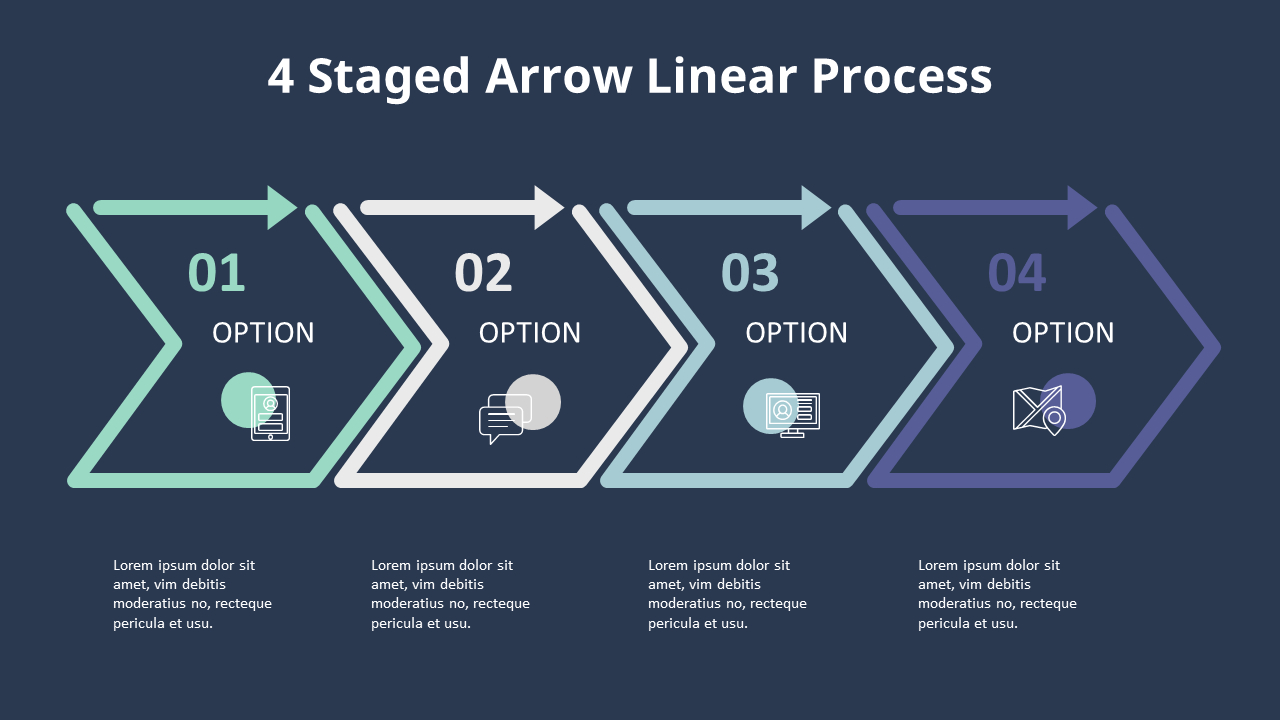 4 Staged Arrow Linear Process

01
OPTION

02
OPTION

03
OPTION

04
OPTION

Lorem ipsum dolor sit amet, vim debitis moderatius no, recteque pericula et usu.

Lorem ipsum dolor sit amet, vim debitis moderatius no, recteque pericula et usu.

Lorem ipsum dolor sit amet, vim debitis moderatius no, recteque pericula et usu.

Lorem ipsum dolor sit amet, vim debitis moderatius no, recteque pericula et usu.